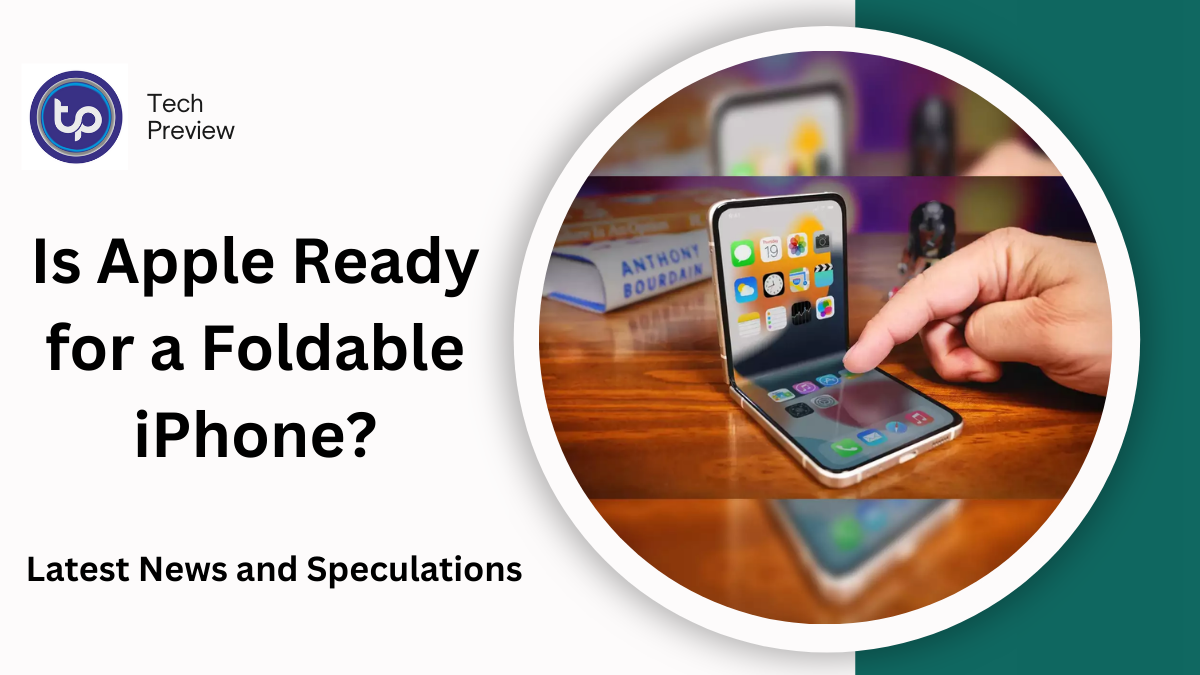 tp

Tech
Preview

Is Apple Ready for a Foldable iPhone?

Latest News and Speculations

ANTHONY BOURDAIN

19